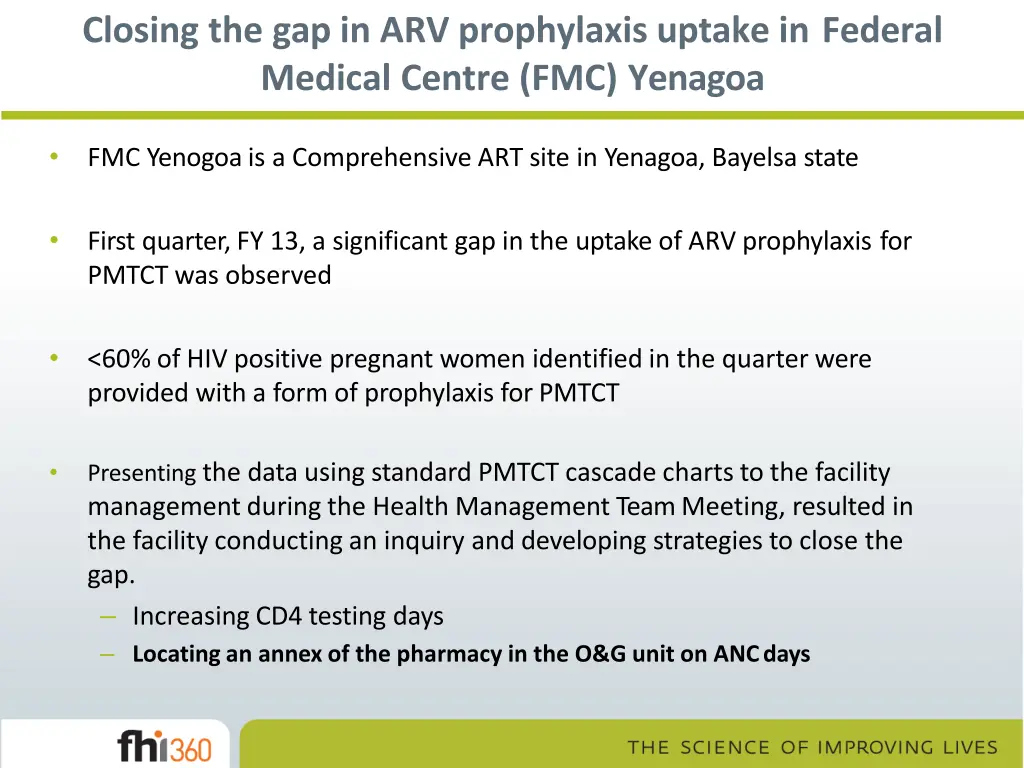 Closing the gap in ARV prophylaxis uptake in Federal Medical Centre (FMC) Yenagoa

• FMC Yenogoa is a Comprehensive ART site in Yenagoa, Bayelsa state

• First quarter, FY 13, a significant gap in the uptake of ARV prophylaxis for PMTCT was observed

• <60% of HIV positive pregnant women identified in the quarter were provided with a form of prophylaxis for PMTCT

• Presenting the data using standard PMTCT cascade charts to the facility management during the Health Management Team Meeting, resulted in the facility conducting an inquiry and developing strategies to close the gap.
– Increasing CD4 testing days
– Locating an annex of the pharmacy in the O&G unit on ANC days

fhi360

THE SCIENCE OF IMPROVING LIVES